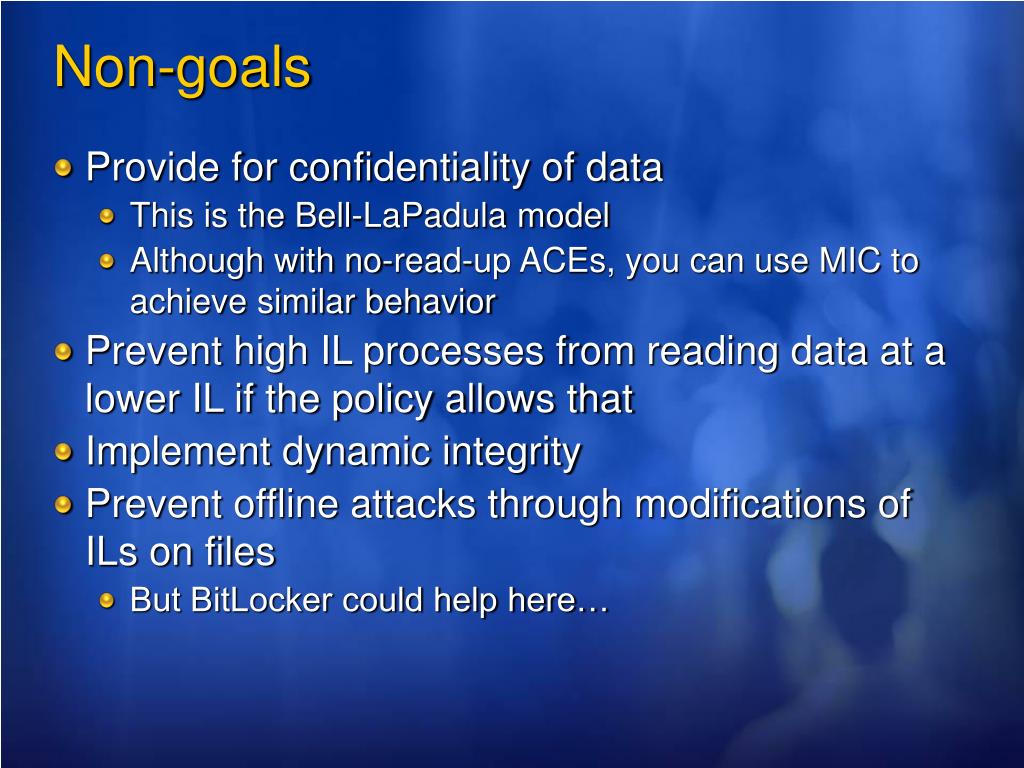 Non-goals

Provide for confidentiality of data

This is the Bell-LaPadula model

Although with no-read-up ACEs, you can use MIC to achieve similar behavior

Prevent high IL processes from reading data at a lower IL if the policy allows that

Implement dynamic integrity

Prevent offline attacks through modifications of ILs on files

But BitLocker could help here…